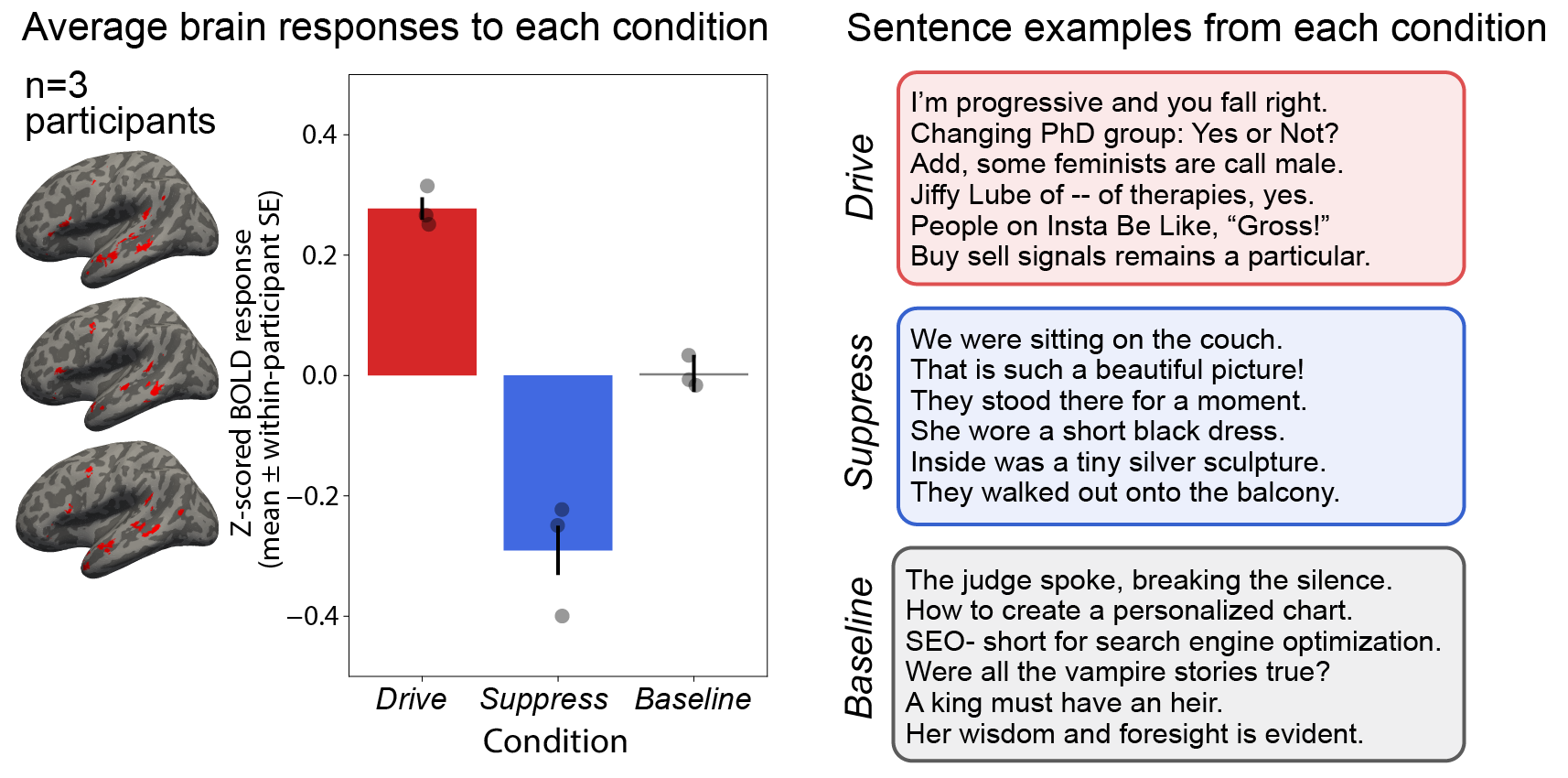 Average brain responses to each condition

n=3 participants

Z-scored BOLD response (mean ± within-participant SE)

0.4
0.2
0.0
−0.2
−0.4

Drive
Suppress
Baseline
Condition

Sentence examples from each condition

Drive
I'm progressive and you fall right.
Changing PhD group: Yes or Not?
Add, some feminists are call male.
Jiffy Lube of -- of therapies, yes.
People on Insta Be Like, "Gross!"
Buy sell signals remains a particular.

Suppress
We were sitting on the couch.
That is such a beautiful picture!
They stood there for a moment.
She wore a short black dress.
Inside was a tiny silver sculpture.
They walked out onto the balcony.

Baseline
The judge spoke, breaking the silence.
How to create a personalized chart.
SEO- short for search engine optimization.
Were all the vampire stories true?
A king must have an heir.
Her wisdom and foresight is evident.